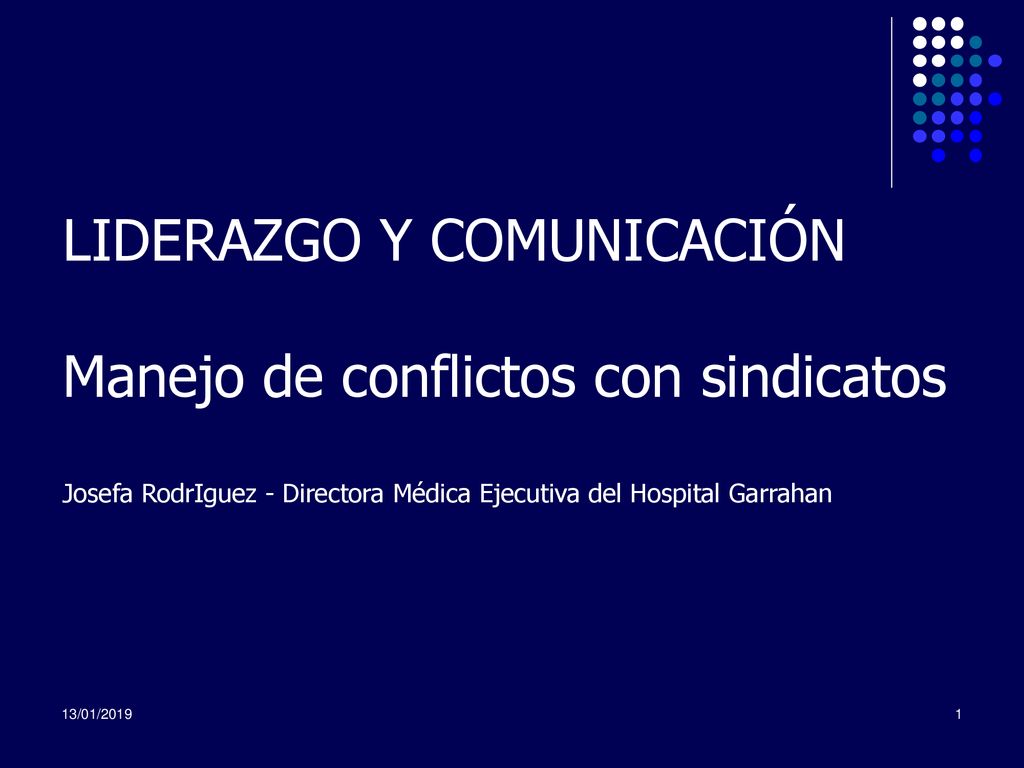 LIDERAZGO Y COMUNICACIÓN

Manejo de conflictos con sindicatos

Josefa RodrIguez - Directora Médica Ejecutiva del Hospital Garrahan

13/01/2019

1